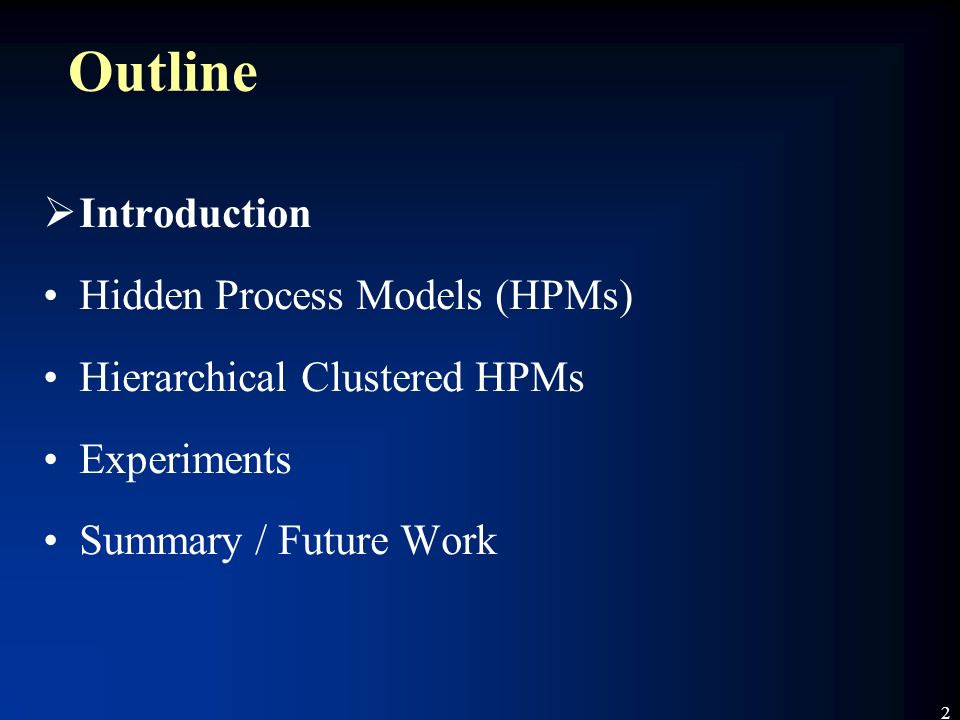 Outline

➢ Introduction

• Hidden Process Models (HPMs)

• Hierarchical Clustered HPMs

• Experiments

• Summary / Future Work

2